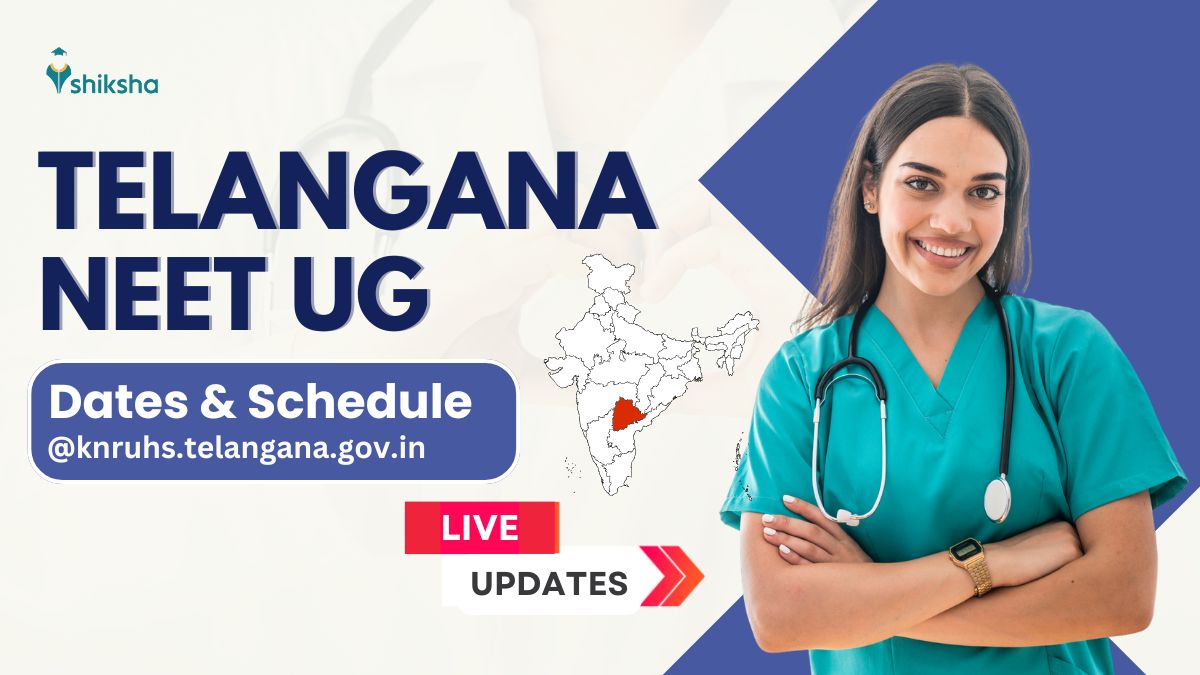 shiksha

TELANGANA NEET UG

Dates & Schedule
@knruhs.telangana.gov.in

LIVE
UPDATES